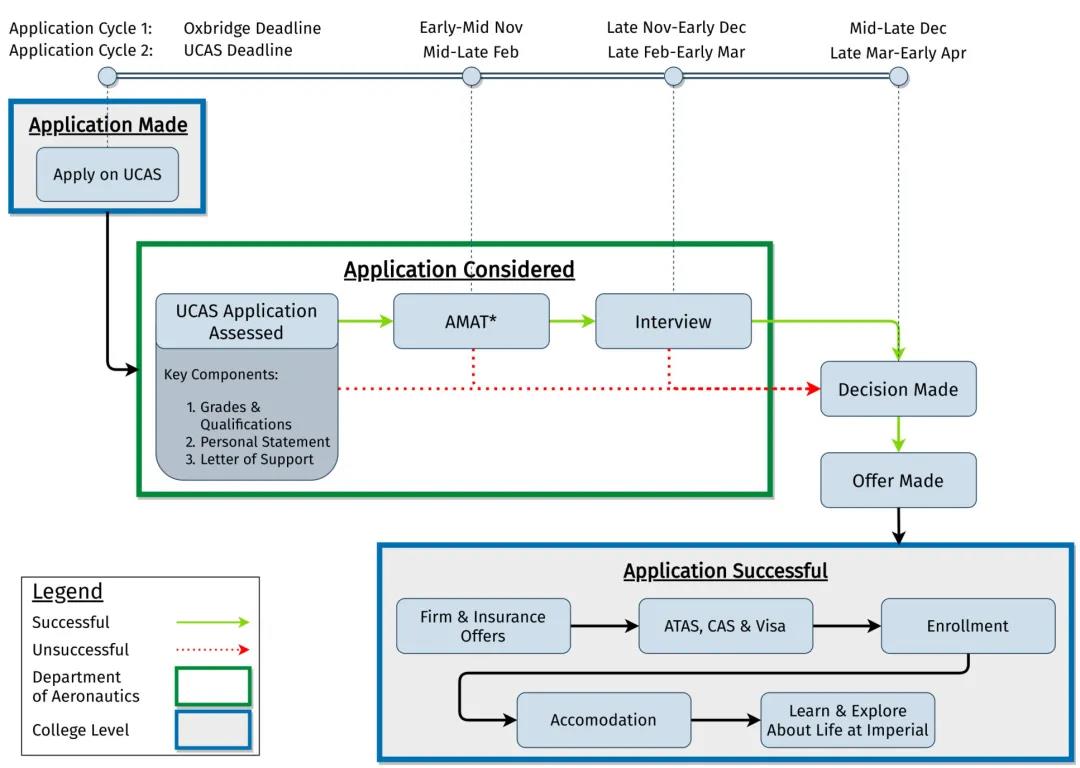 Application Cycle 1:
Application Cycle 2:

Oxbridge Deadline
UCAS Deadline

Early-Mid Nov
Mid-Late Feb

Late Nov-Early Dec
Late Feb-Early Mar

Mid-Late Dec
Late Mar-Early Apr

Application Made

Apply on UCAS

Application Considered

UCAS Application Assessed

Key Components:

1. Grades & Qualifications
2. Personal Statement
3. Letter of Support

AMAT*

Interview

Decision Made

Offer Made

Application Successful

Firm & Insurance Offers

ATAS, CAS & Visa

Enrollment

Accomodation

Learn & Explore About Life at Imperial

Legend
Successful
Unsuccessful
Department of Aeronautics
College Level